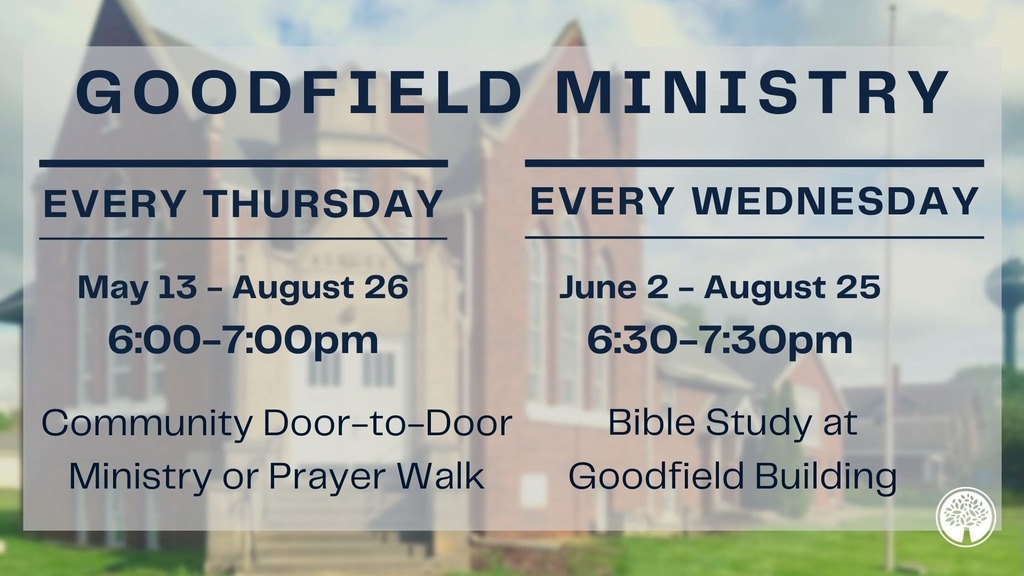 GOODFIELD MINISTRY

EVERY THURSDAY

May 13 - August 26
6:00-7:00pm

Community Door-to-Door Ministry or Prayer Walk

EVERY WEDNESDAY

June 2 - August 25
6:30-7:30pm

Bible Study at Goodfield Building